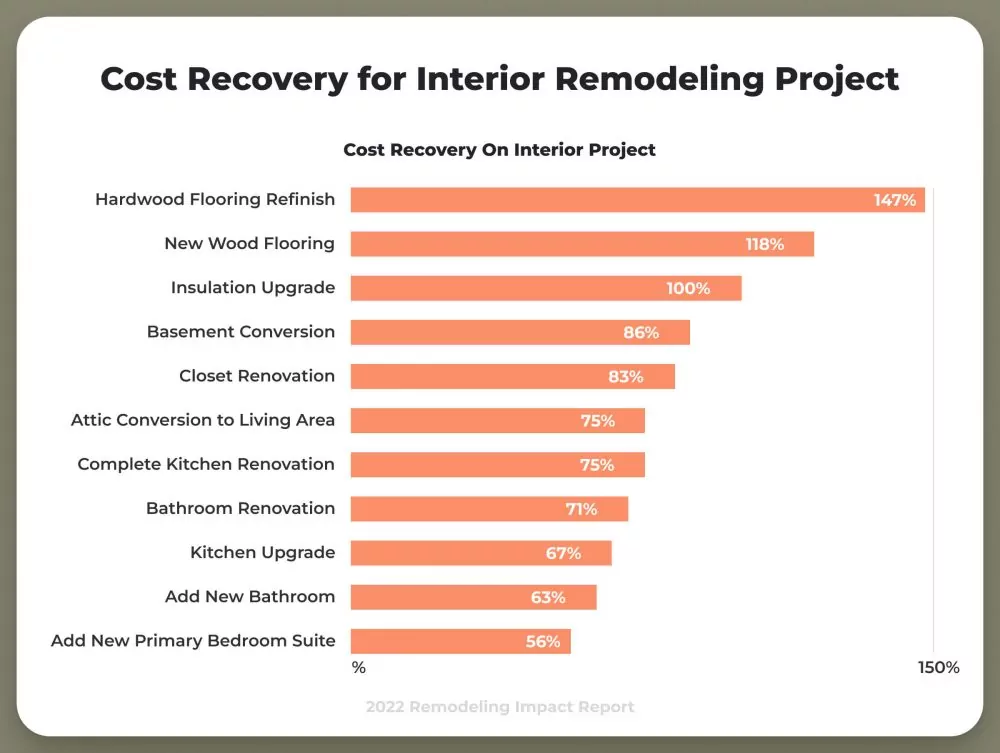 Cost Recovery for Interior Remodeling Project

Cost Recovery On Interior Project

Hardwood Flooring Refinish 147%
New Wood Flooring 118%
Insulation Upgrade 100%
Basement Conversion 86%
Closet Renovation 83%
Attic Conversion to Living Area 75%
Complete Kitchen Renovation 75%
Bathroom Renovation 71%
Kitchen Upgrade 67%
Add New Bathroom 63%
Add New Primary Bedroom Suite 56%

% 150%

2022 Remodeling Impact Report